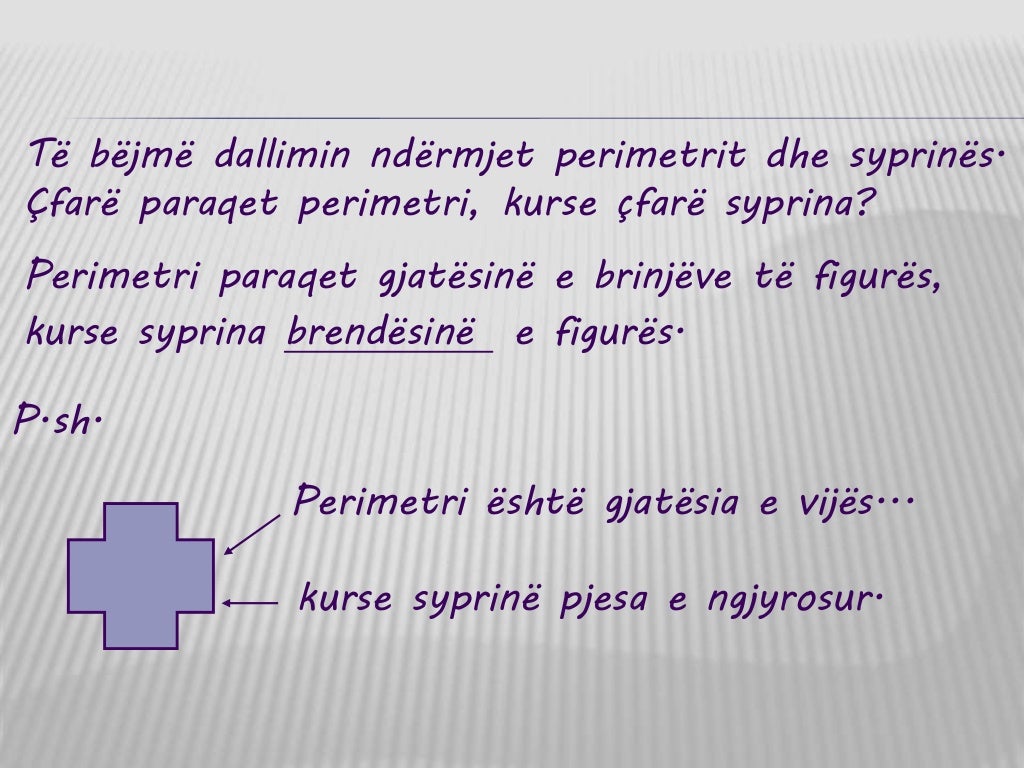 Të bëjmë dallimin ndërmjet perimetrit dhe syprinës. Çfarë paraqet perimetri, kurse çfarë syprina?

Perimetri paraqet gjatësinë e brinjëve të figurës, kurse syprina brendësinë e figurës.

P.sh.

Perimetri është gjatësia e vijës...

kurse syprinë pjesa e ngjyrosur.